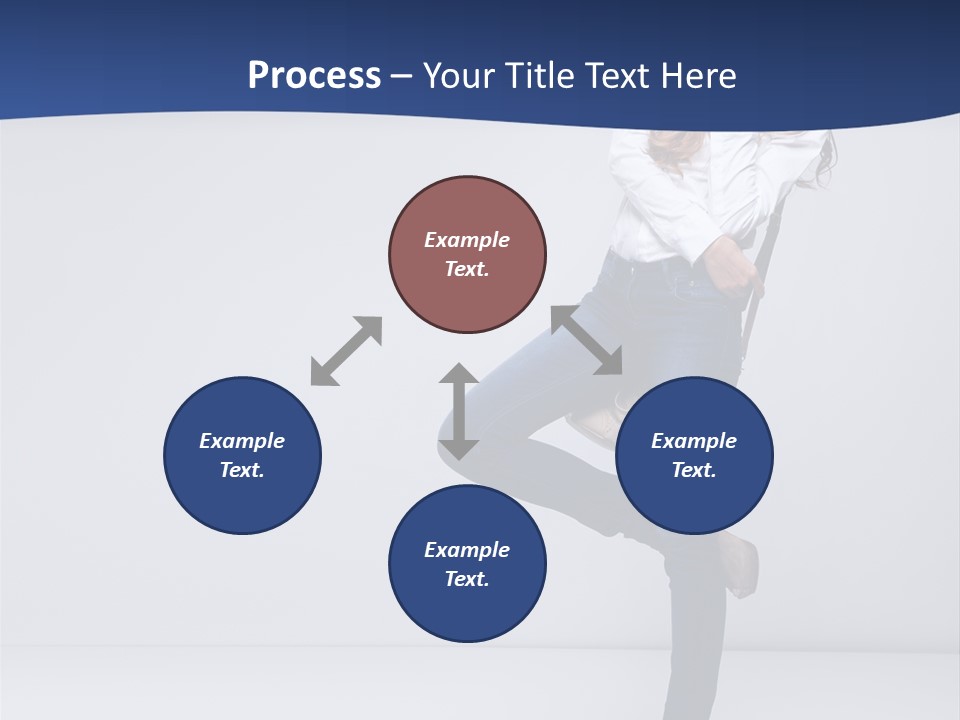 Process – Your Title Text Here

Example Text.

Example Text.

Example Text.

Example Text.